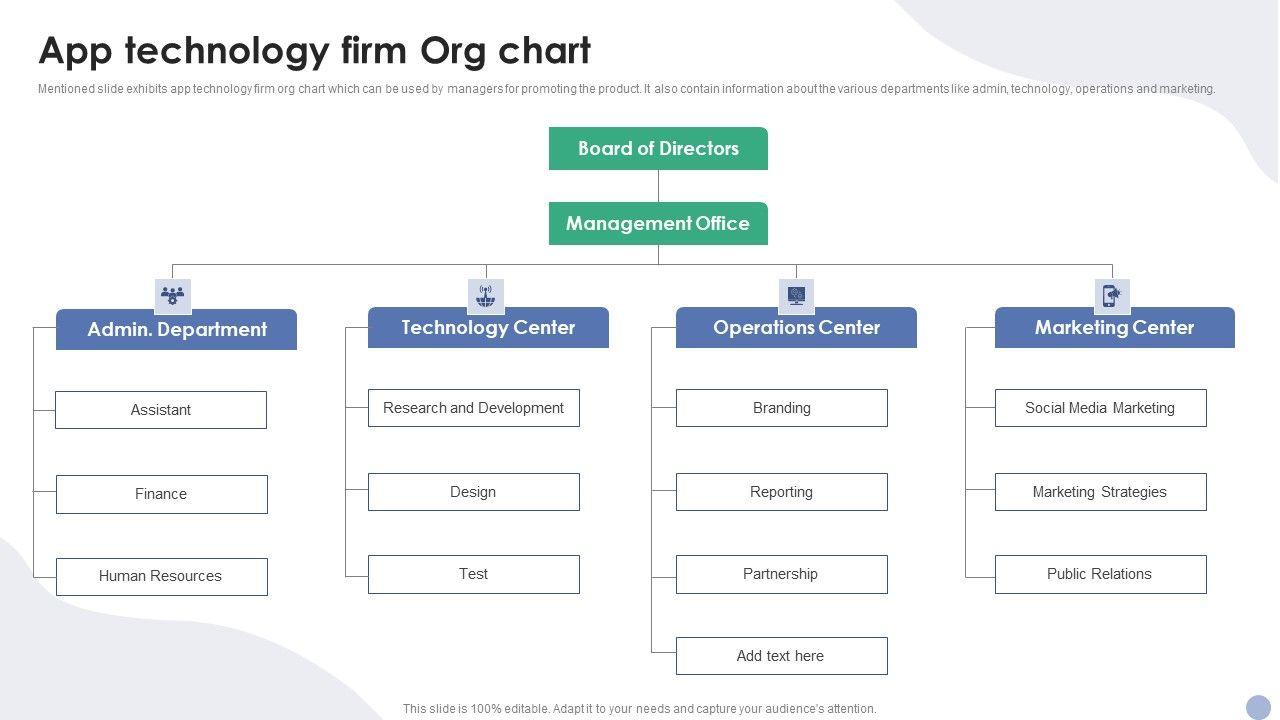 App technology firm Org chart

Mentioned slide exhibits app technology firm org chart which can be used by managers for promoting the product. It also contain information about the various departments like admin, technology, operations and marketing.

Board of Directors

Management Office

Admin. Department

Assistant

Finance

Human Resources

Technology Center

Research and Development

Design

Test

Operations Center

Branding

Reporting

Partnership

Add text here

Marketing Center

Social Media Marketing

Marketing Strategies

Public Relations

This slide is 100% editable. Adapt it to your needs and capture your audience's attention.